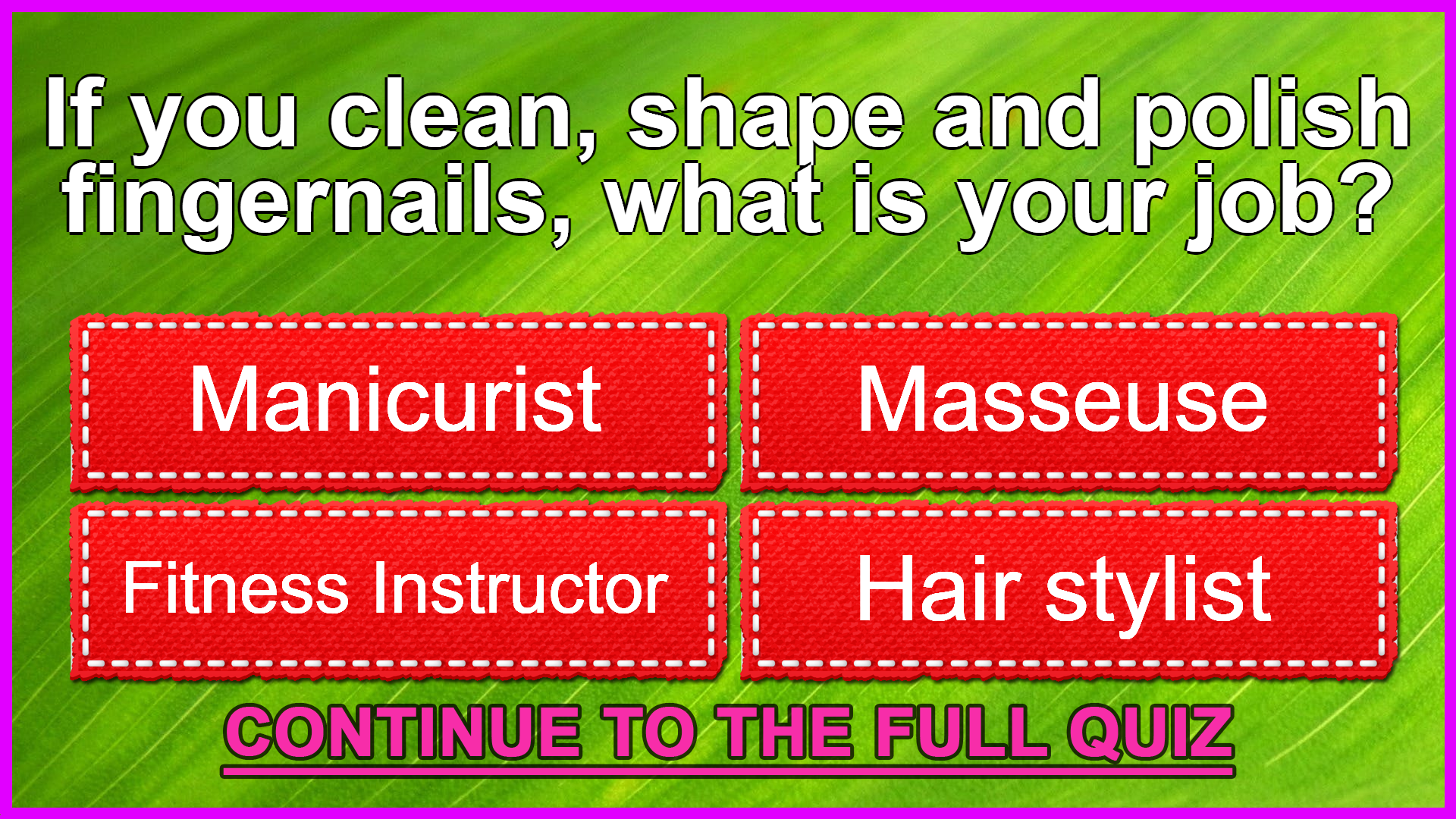 If you clean, shape and polish fingernails, what is your job?

Manicurist

Masseuse

Fitness Instructor

Hair stylist

CONTINUE TO THE FULL QUIZ